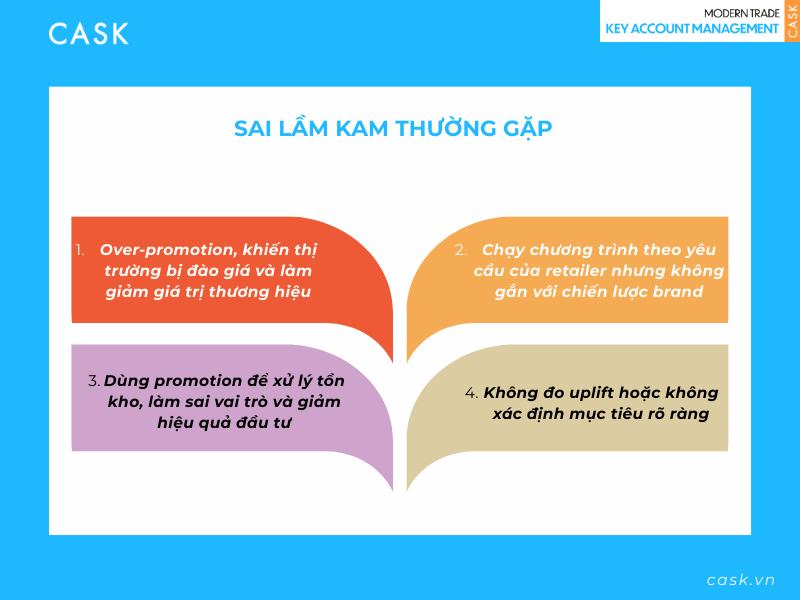 CASK

MODERN TRADE
KEY ACCOUNT MANAGEMENT
CASK

SAI LẦM KAM THƯỜNG GẶP

1. Over-promotion, khiến thị trường bị đào giá và làm giảm giá trị thương hiệu

2. Chạy chương trình theo yêu cầu của retailer nhưng không gắn với chiến lược brand

3. Dùng promotion để xử lý tồn kho, làm sai vai trò và giảm hiệu quả đầu tư

4. Không đo uplift hoặc không xác định mục tiêu rõ ràng

cask.vn